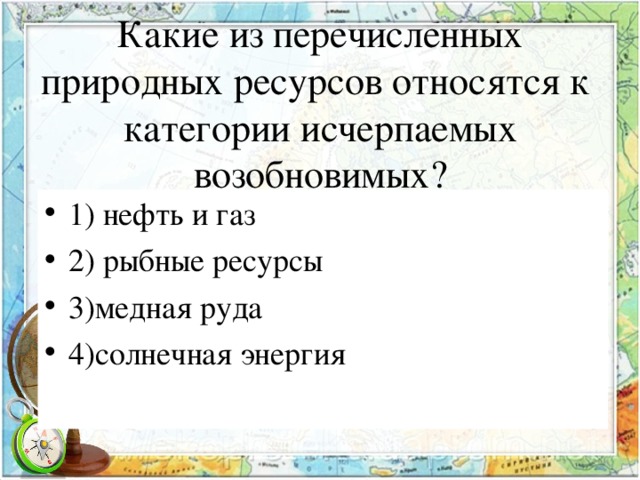 Какие из перечисленных природных ресурсов относятся к категории исчерпаемых возобновимых?

• 1) нефть и газ
• 2) рыбные ресурсы
• 3)медная руда
• 4)солнечная энергия